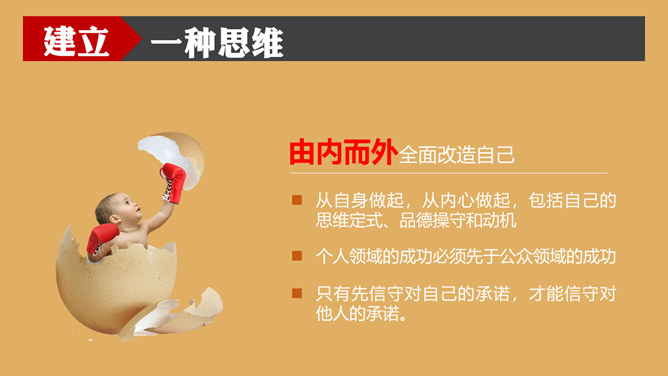 建立 一种思维

由内而外全面改造自己

从自身做起，从内心做起，包括自己的思维定式、品德操守和动机

个人领域的成功必须先于公众领域的成功

只有先信守对自己的承诺，才能信守对他人的承诺。